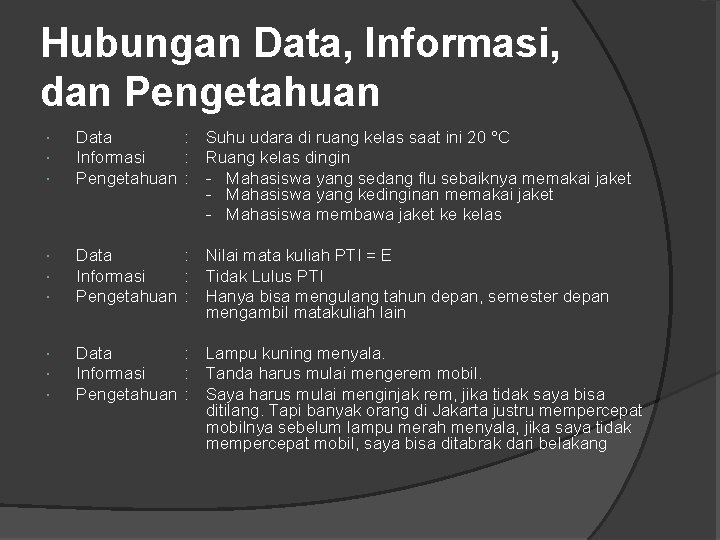 Hubungan Data, Informasi, dan Pengetahuan

· Data : Suhu udara di ruang kelas saat ini 20 °C
· Informasi : Ruang kelas dingin
· Pengetahuan : - Mahasiswa yang sedang flu sebaiknya memakai jaket
- Mahasiswa yang kedinginan memakai jaket
- Mahasiswa membawa jaket ke kelas

· Data : Nilai mata kuliah PTI = E
· Informasi : Tidak Lulus PTI
· Pengetahuan : Hanya bisa mengulang tahun depan, semester depan mengambil matakuliah lain

· Data : Lampu kuning menyala.
· Informasi : Tanda harus mulai mengerem mobil.
· Pengetahuan : Saya harus mulai menginjak rem, jika tidak saya bisa ditilang. Tapi banyak orang di Jakarta justru mempercepat mobilnya sebelum lampu merah menyala, jika saya tidak mempercepat mobil, saya bisa ditabrak dari belakang